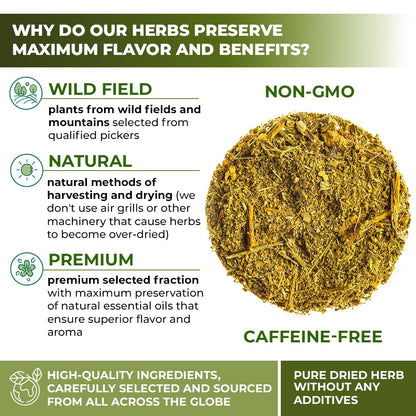 WHY DO OUR HERBS PRESERVE MAXIMUM FLAVOR AND BENEFITS?

WILD FIELD

plants from wild fields and mountains selected from qualified pickers

NATURAL

natural methods of harvesting and drying (we don't use air grills or other machinery that cause herbs to become over-dried)

PREMIUM

premium selected fraction with maximum preservation of natural essential oils that ensure superior flavor and aroma

NON-GMO

CAFFEINE-FREE

HIGH-QUALITY INGREDIENTS, CAREFULLY SELECTED AND SOURCED FROM ALL ACROSS THE GLOBE

PURE DRIED HERB WITHOUT ANY ADDITIVES